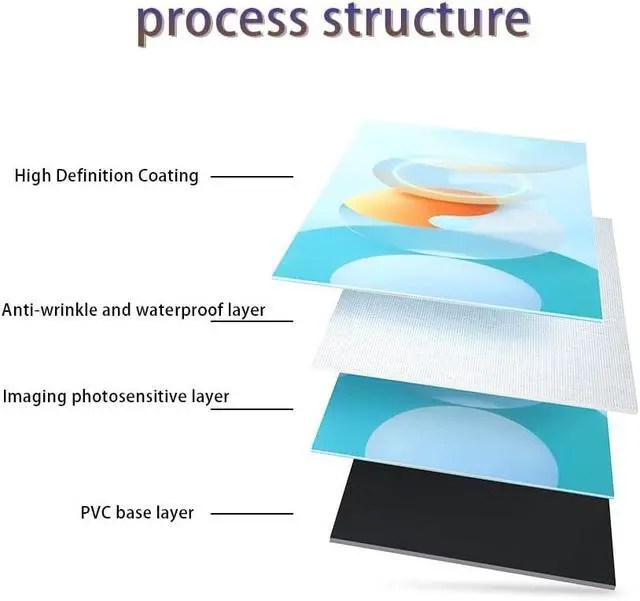 process structure

High Definition Coating

Anti-wrinkle and waterproof layer

Imaging photosensitive layer

PVC base layer